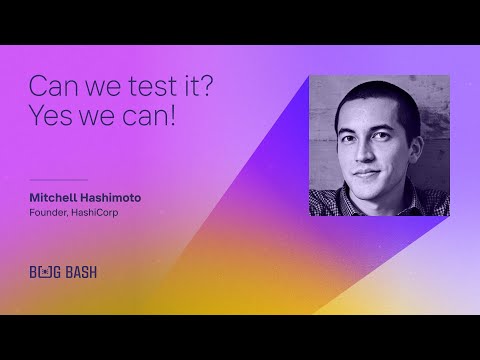 Can we test it?
Yes we can!

Mitchell Hashimoto
Founder, HashiCorp

BUG BASH